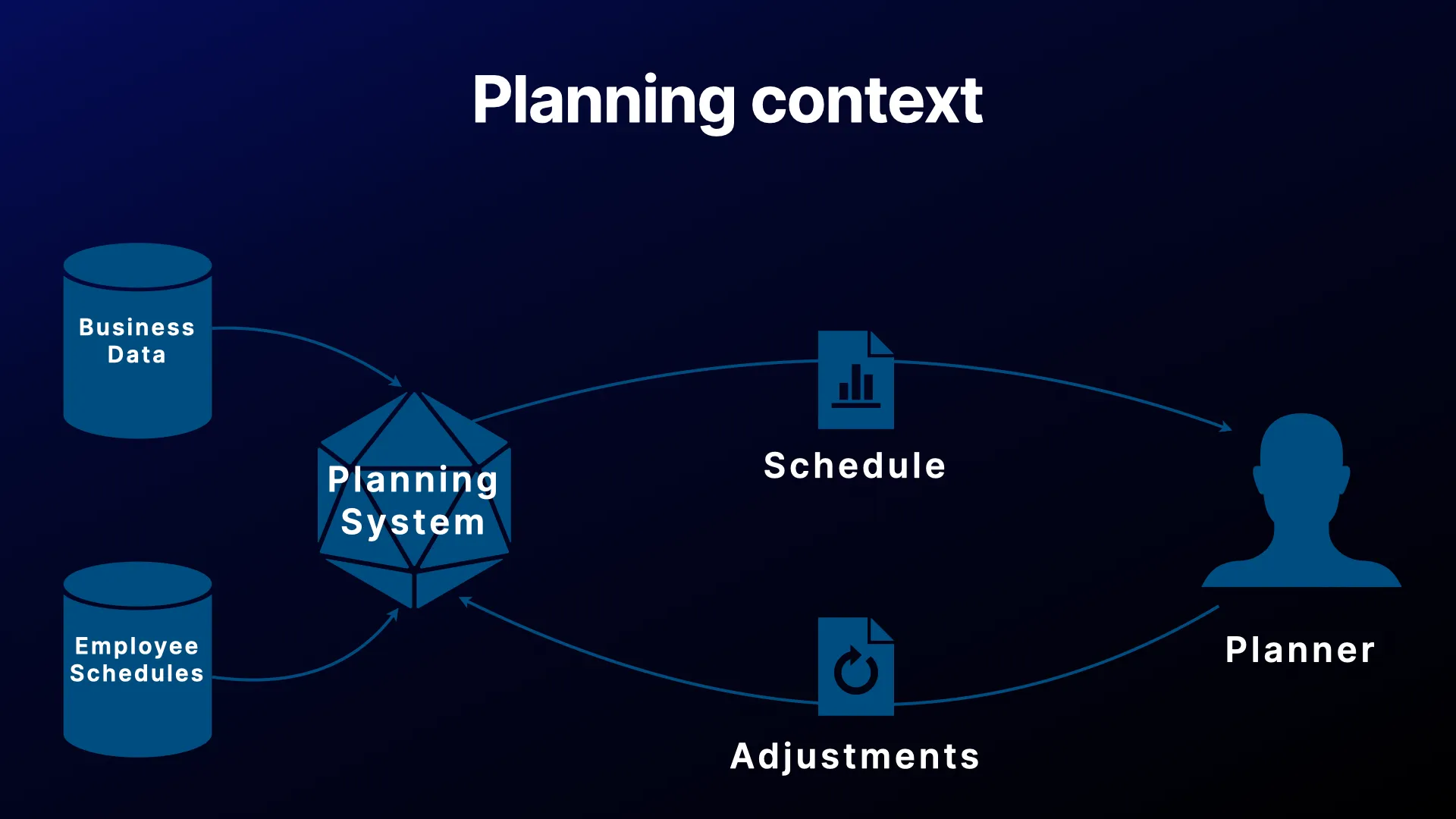 Planning context

Business Data

Employee Schedules

Planning System

Schedule

Adjustments

Planner